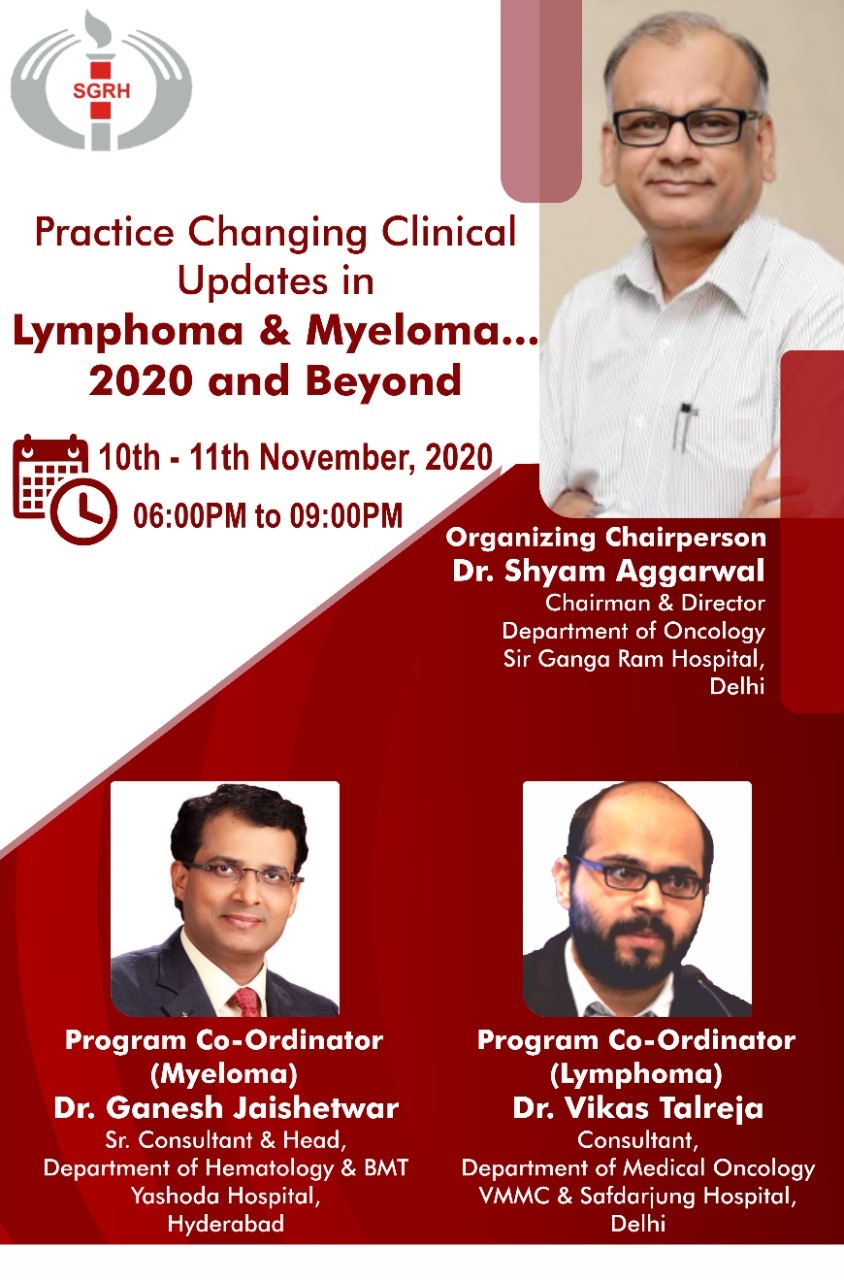 SGRH

Practice Changing Clinical Updates in
Lymphoma & Myeloma...
2020 and Beyond

10th - 11th November, 2020
06:00PM to 09:00PM

Organizing Chairperson
Dr. Shyam Aggarwal
Chairman & Director
Department of Oncology
Sir Ganga Ram Hospital,
Delhi

Program Co-Ordinator
(Myeloma)
Dr. Ganesh Jaishetwar
Sr. Consultant & Head,
Department of Hematology & BMT
Yashoda Hospital,
Hyderabad

Program Co-Ordinator
(Lymphoma)
Dr. Vikas Talreja
Consultant,
Department of Medical Oncology
VMMC & Safdarjung Hospital,
Delhi